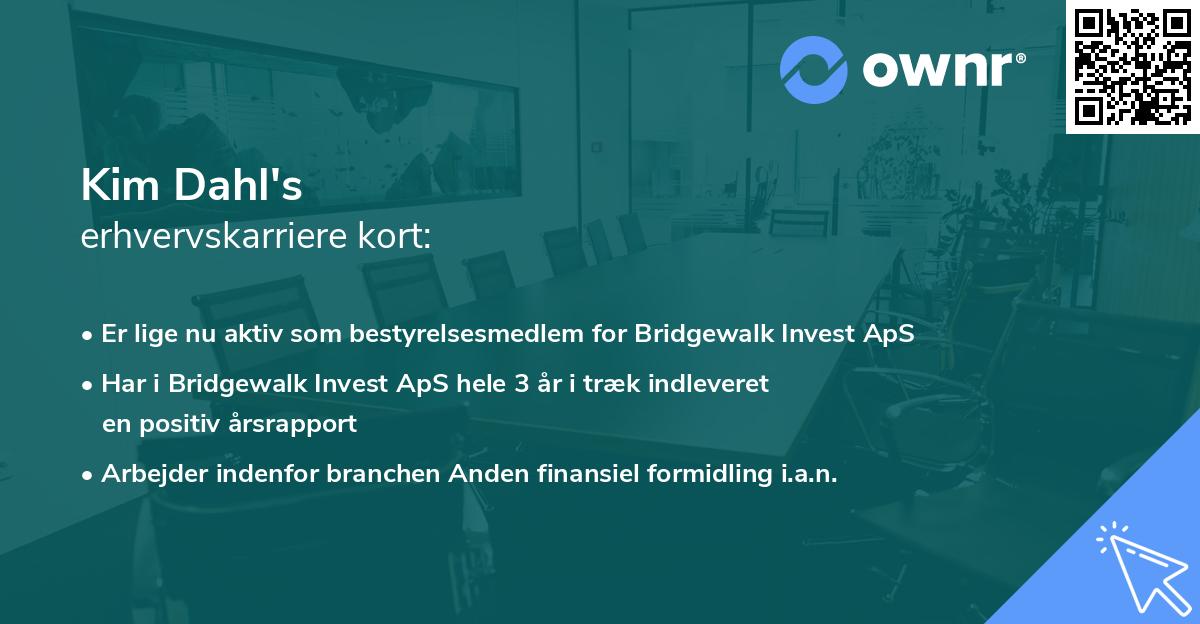 ownr®

Kim Dahl's
erhvervskarriere kort:

• Er lige nu aktiv som bestyrelsesmedlem for Bridgewalk Invest ApS
• Har i Bridgewalk Invest ApS hele 3 år i træk indleveret en positiv årsrapport
• Arbejder indenfor branchen Anden finansiel formidling i.a.n.